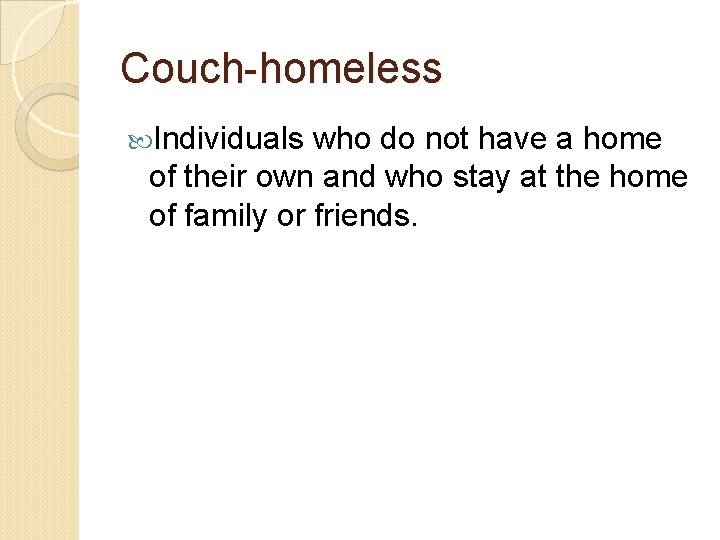 Couch-homeless

Individuals who do not have a home of their own and who stay at the home of family or friends.